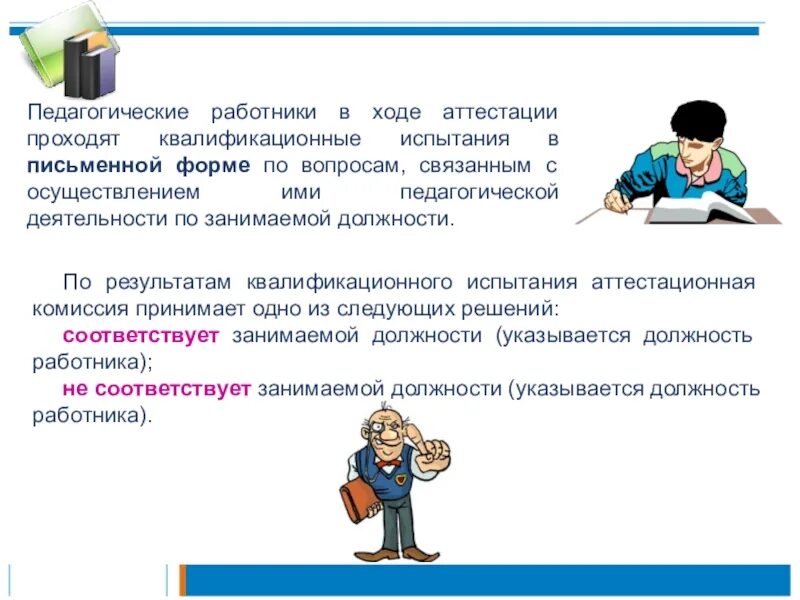 Педагогические работники в ходе аттестации проходят квалификационные испытания в письменной форме по вопросам, связанным с осуществлением ими педагогической деятельности по занимаемой должности.

По результатам квалификационного испытания аттестационная комиссия принимает одно из следующих решений:
соответствует занимаемой должности (указывается должность работника);
не соответствует занимаемой должности (указывается должность работника).